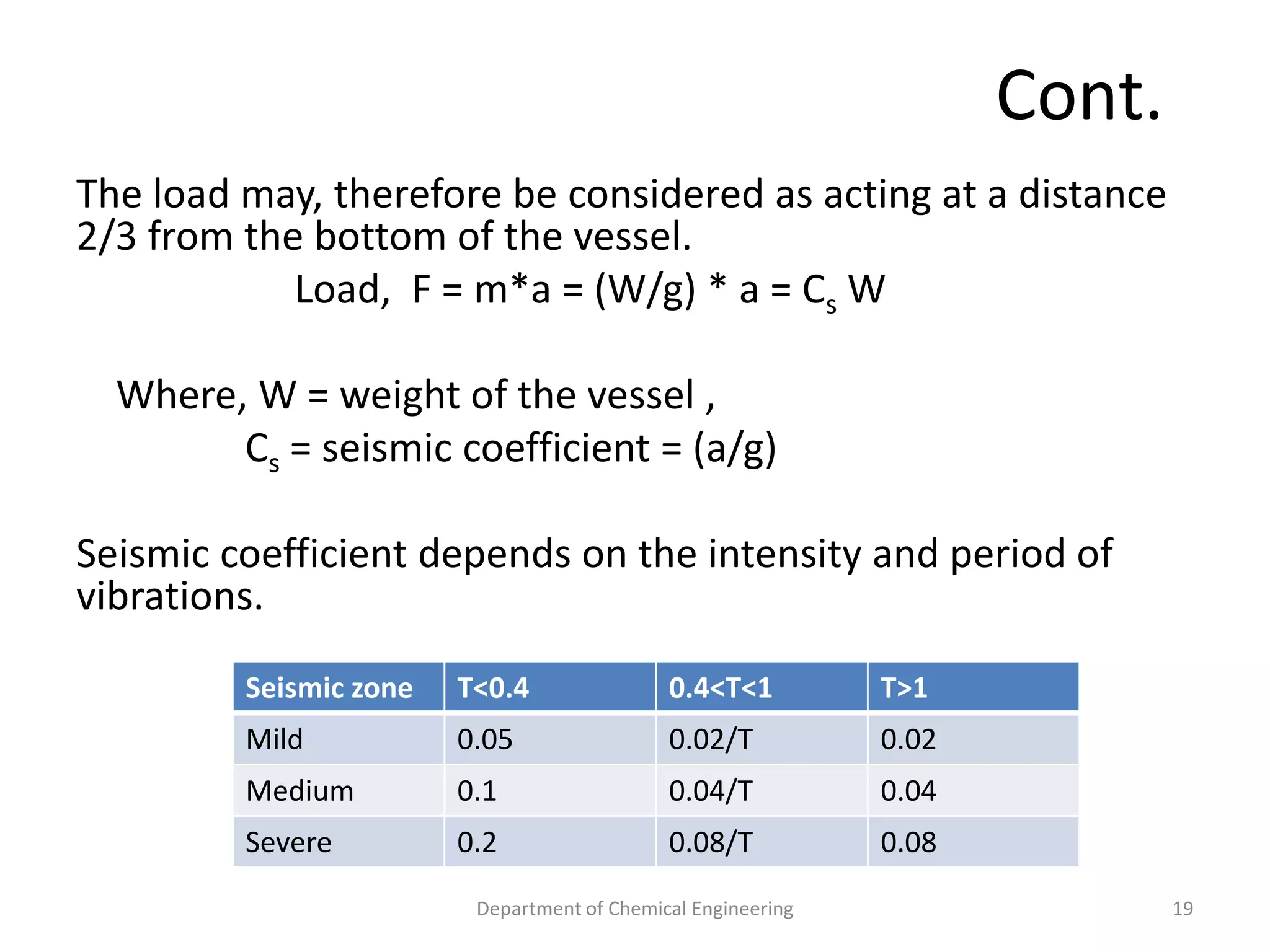 Cont.

The load may, therefore be considered as acting at a distance 2/3 from the bottom of the vessel.

Load, F = m*a = (W/g) * a = $C_s$ W

Where, W = weight of the vessel ,

$C_s$ = seismic coefficient = (a/g)

Seismic coefficient depends on the intensity and period of vibrations.

| Seismic zone | T<0.4 | 0.4<T<1 | T>1 |
|---|---|---|---|
| Mild | 0.05 | 0.02/T | 0.02 |
| Medium | 0.1 | 0.04/T | 0.04 |
| Severe | 0.2 | 0.08/T | 0.08 |

Department of Chemical Engineering

19